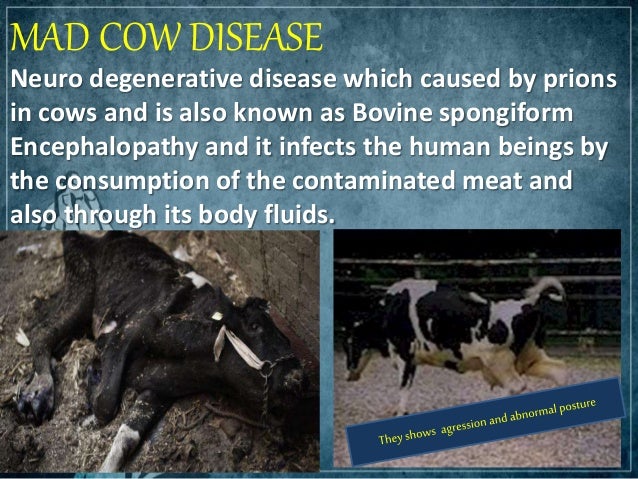 MAD COW DISEASE

Neuro degenerative disease which caused by prions in cows and is also known as Bovine spongiform Encephalopathy and it infects the human beings by the consumption of the contaminated meat and also through its body fluids.

They shows agression and abnormal posture